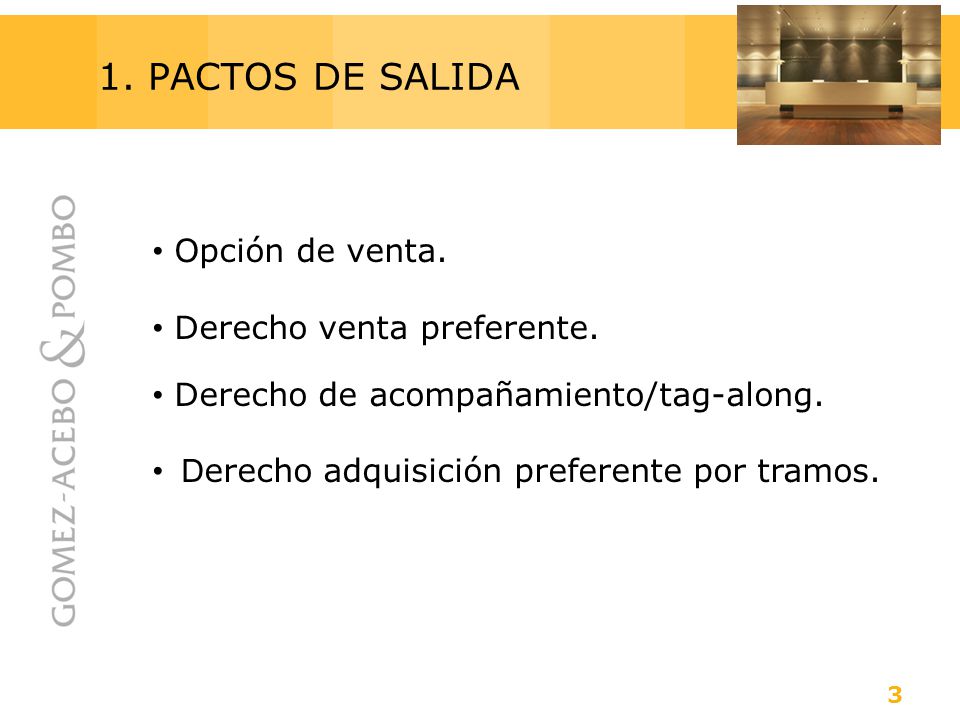 1. PACTOS DE SALIDA

GOMEZ-ACEBO & POMBO

• Opción de venta.

• Derecho venta preferente.

• Derecho de acompañamiento/tag-along.

• Derecho adquisición preferente por tramos.

3